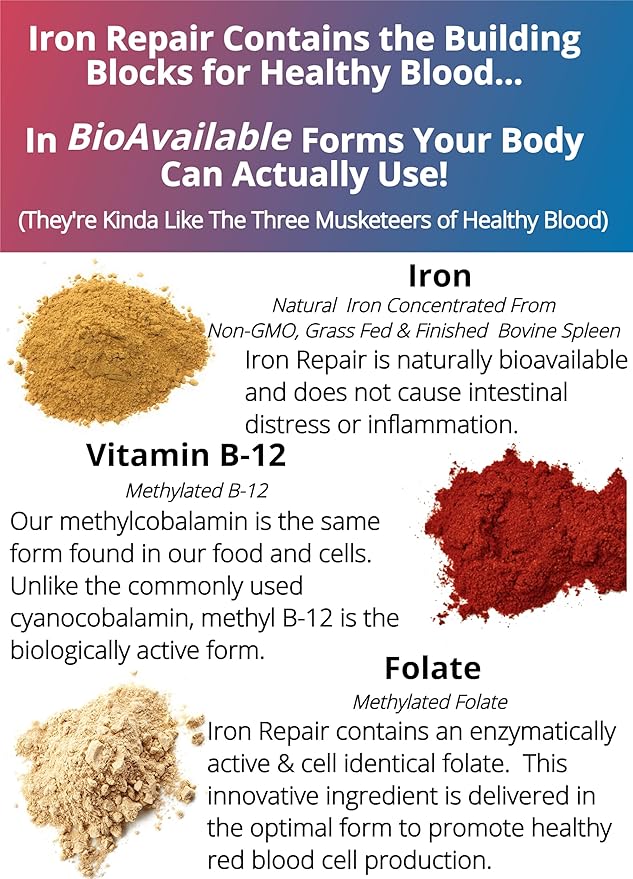 Iron Repair Contains the Building Blocks for Healthy Blood...

In BioAvailable Forms Your Body Can Actually Use!

(They're Kinda Like The Three Musketeers of Healthy Blood)

Iron

Natural Iron Concentrated From Non-GMO, Grass Fed & Finished Bovine Spleen

Iron Repair is naturally bioavailable and does not cause intestinal distress or inflammation.

Vitamin B-12

Methylated B-12

Our methylcobalamin is the same form found in our food and cells. Unlike the commonly used cyanocobalamin, methyl B-12 is the biologically active form.

Folate

Methylated Folate

Iron Repair contains an enzymatically active & cell identical folate. This innovative ingredient is delivered in the optimal form to promote healthy red blood cell production.